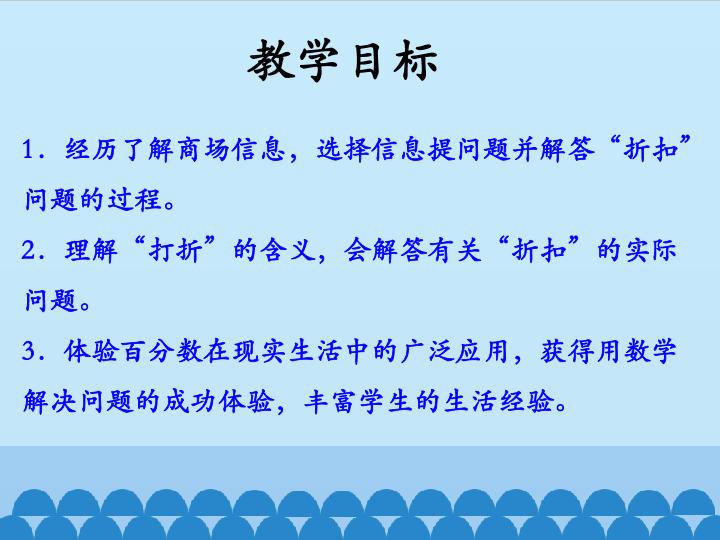 教学目标

1．经历了解商场信息，选择信息提问题并解答“折扣”问题的过程。

2．理解“打折”的含义，会解答有关“折扣”的实际问题。

3．体验百分数在现实生活中的广泛应用，获得用数学解决问题的成功体验，丰富学生的生活经验。